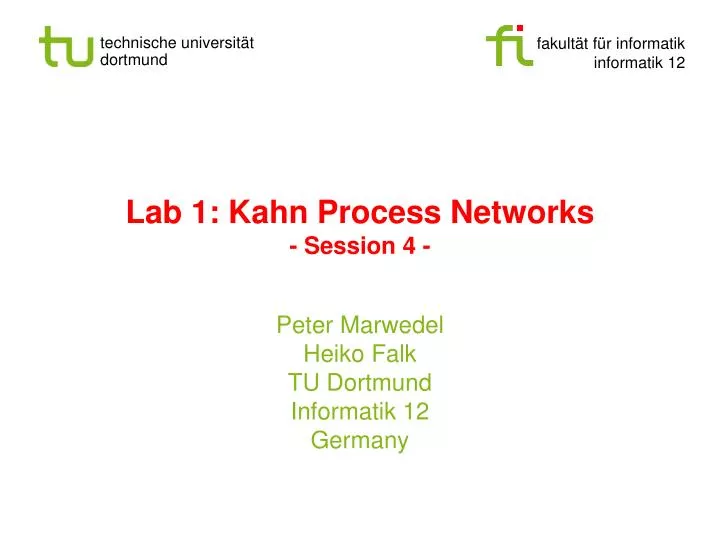 tu technische universität dortmund

fi fakultät für informatik
informatik 12

Lab 1: Kahn Process Networks
- Session 4 -

Peter Marwedel
Heiko Falk
TU Dortmund
Informatik 12
Germany